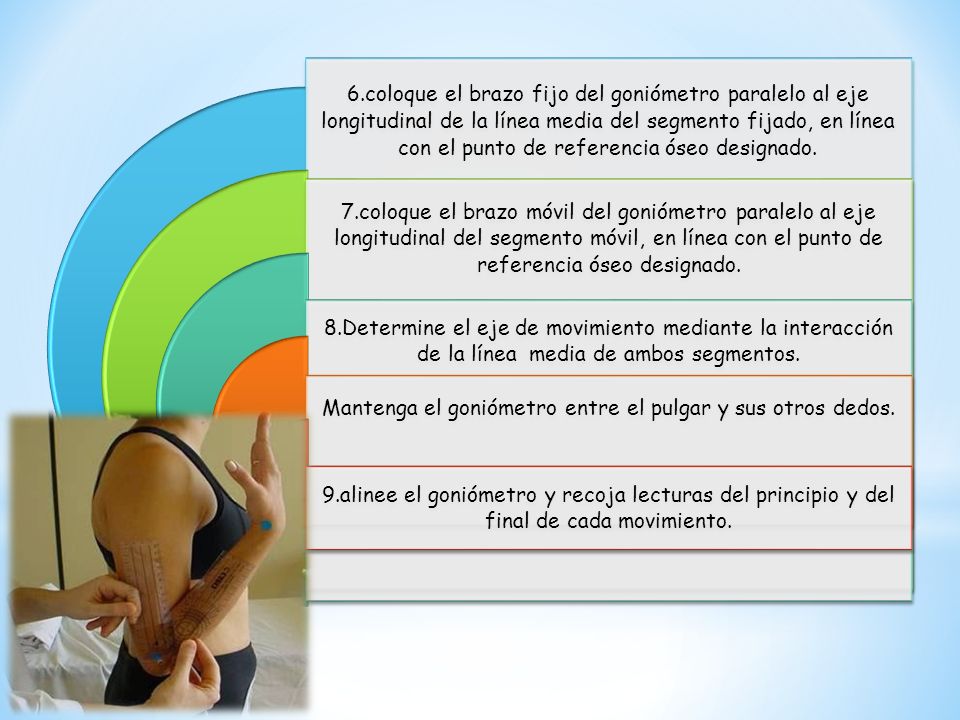 6.coloque el brazo fijo del goniómetro paralelo al eje longitudinal de la línea media del segmento fijado, en línea con el punto de referencia óseo designado.

7.coloque el brazo móvil del goniómetro paralelo al eje longitudinal del segmento móvil, en línea con el punto de referencia óseo designado.

8.Determine el eje de movimiento mediante la interacción de la línea media de ambos segmentos.

Mantenga el goniómetro entre el pulgar y sus otros dedos.

9.alinee el goniómetro y recoja lecturas del principio y del final de cada movimiento.